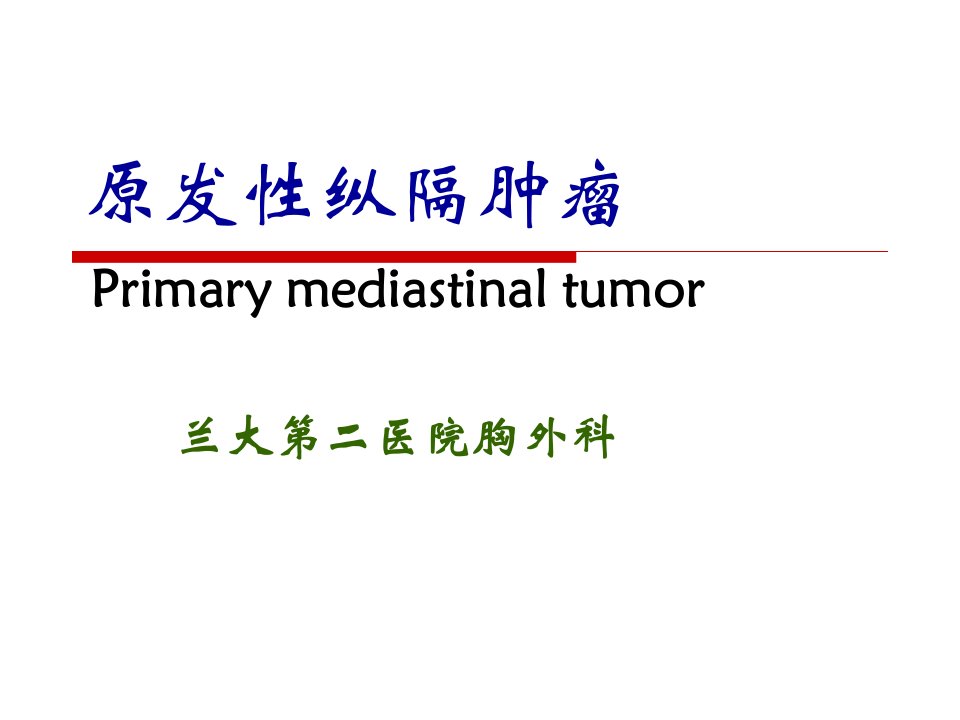 原发性纵隔肿瘤

Primary mediastinal tumor

兰大第二医院胸外科